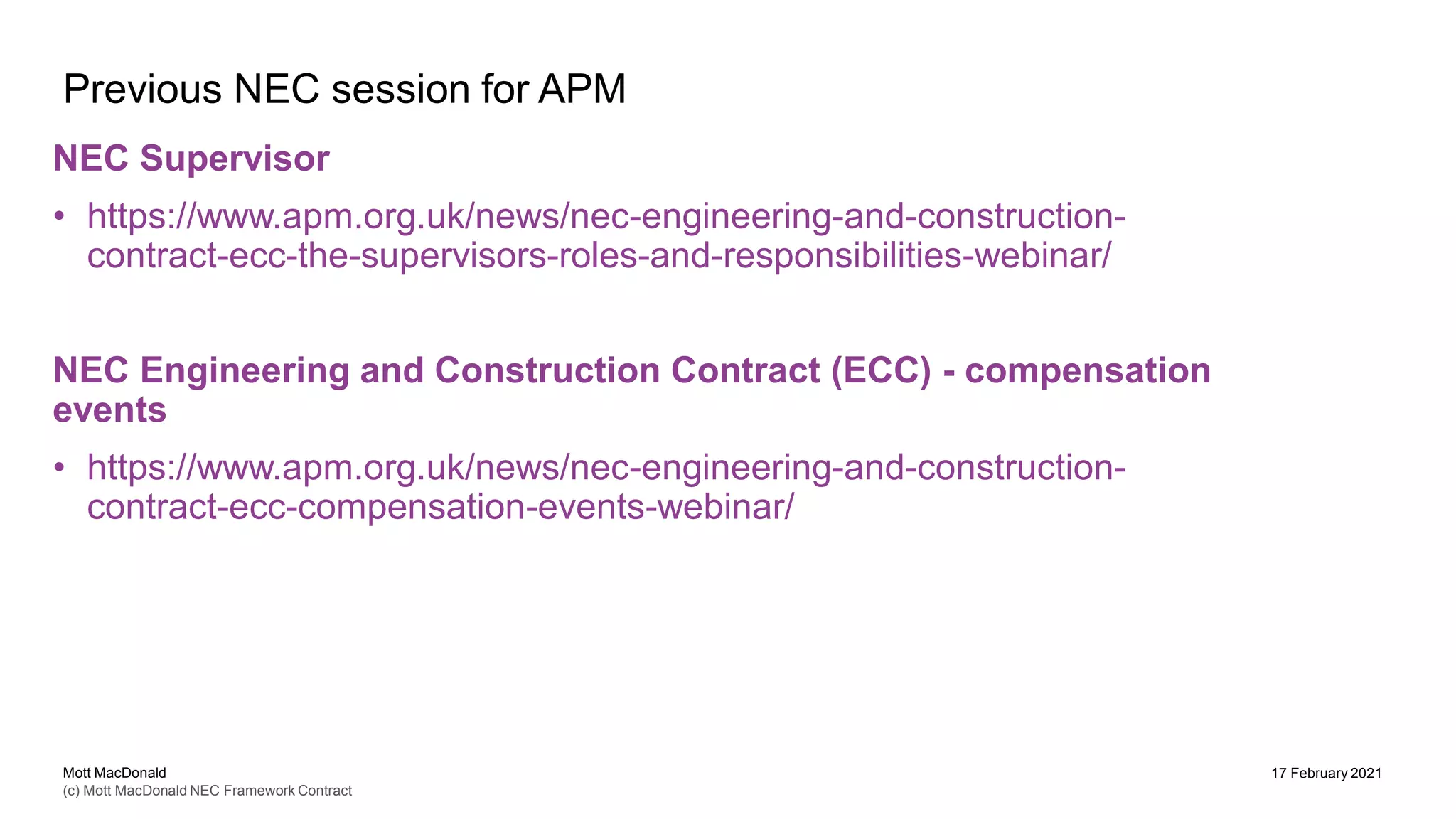 Previous NEC session for APM

NEC Supervisor

• https://www.apm.org.uk/news/nec-engineering-and-construction-contract-ecc-the-supervisors-roles-and-responsibilities-webinar/

NEC Engineering and Construction Contract (ECC) - compensation events

• https://www.apm.org.uk/news/nec-engineering-and-construction-contract-ecc-compensation-events-webinar/

Mott MacDonald
(c) Mott MacDonald NEC Framework Contract

17 February 2021